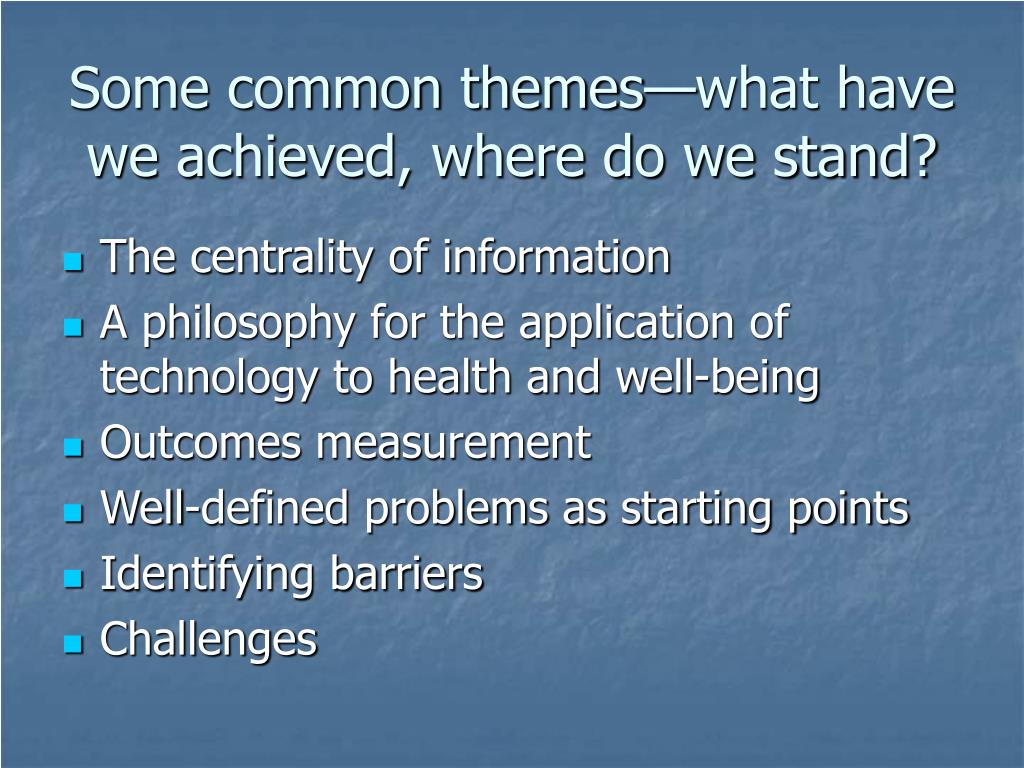 Some common themes—what have we achieved, where do we stand?

- The centrality of information
- A philosophy for the application of technology to health and well-being
- Outcomes measurement
- Well-defined problems as starting points
- Identifying barriers
- Challenges